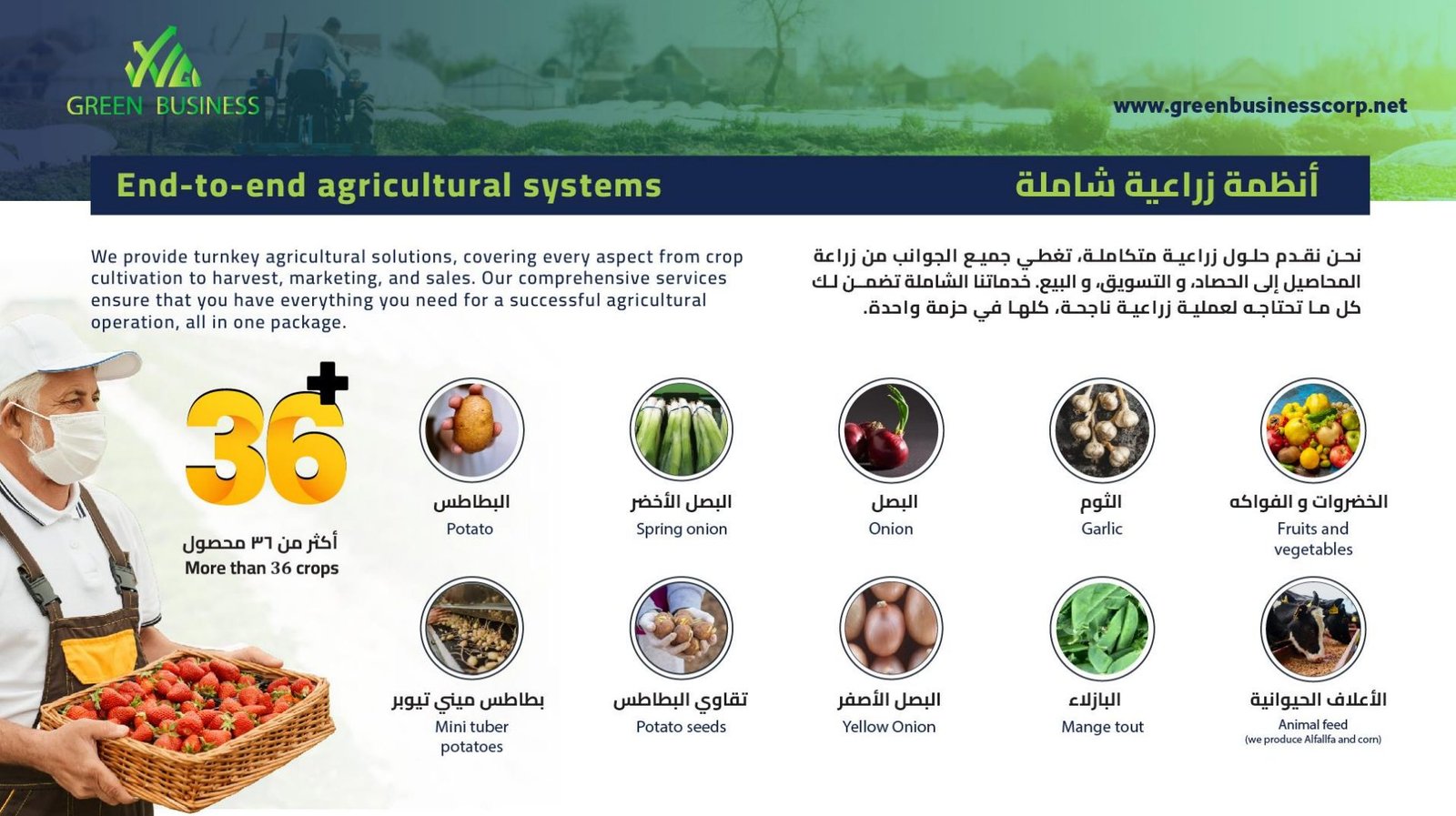 GREEN BUSINESS

www.greenbusinesscorp.net

End-to-end agricultural systems

أنظمة زراعية شاملة

We provide turnkey agricultural solutions, covering every aspect from crop cultivation to harvest, marketing, and sales. Our comprehensive services ensure that you have everything you need for a successful agricultural operation, all in one package.

نحن نقدم حلول زراعية متكاملة، تغطي جميع الجوانب من زراعة المحاصيل إلى الحصاد، و التسويق، و البيع. خدماتنا الشاملة تضمن لك كل ما تحتاجه لعملية زراعية ناجحة، كلها في حزمة واحدة.

36+

أكثر من ٣٦ محصول
More than 36 crops

البطاطس
Potato

البصل الأخضر
Spring onion

البصل
Onion

الثوم
Garlic

الخضروات و الفواكه
Fruits and vegetables

بطاطس ميني تيوبر
Mini tuber potatoes

تقاوي البطاطس
Potato seeds

البصل الأصفر
Yellow Onion

البازلاء
Mange tout

الأعلاف الحيوانية
Animal feed
(we produce Alfallfa and corn)